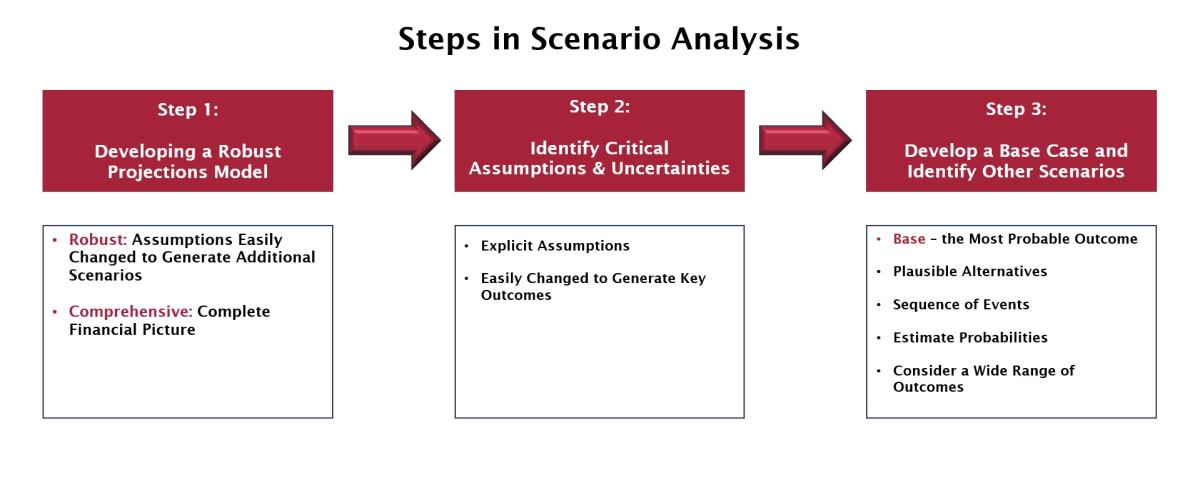 Steps in Scenario Analysis

Step 1:

Developing a Robust Projections Model

Step 2:

Identify Critical Assumptions & Uncertainties

Step 3:

Develop a Base Case and Identify Other Scenarios

• Robust: Assumptions Easily Changed to Generate Additional Scenarios

• Comprehensive: Complete Financial Picture

• Explicit Assumptions

• Easily Changed to Generate Key Outcomes

• Base – the Most Probable Outcome

• Plausible Alternatives

• Sequence of Events

• Estimate Probabilities

• Consider a Wide Range of Outcomes